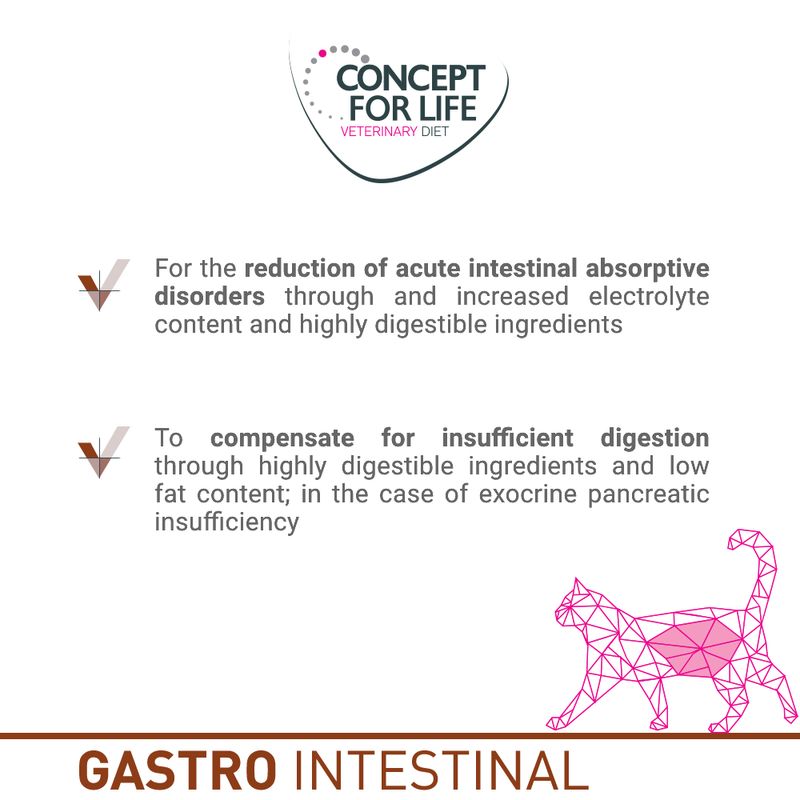 CONCEPT FOR LIFE
VETERINARY DIET

For the reduction of acute intestinal absorptive disorders through and increased electrolyte content and highly digestible ingredients

To compensate for insufficient digestion through highly digestible ingredients and low fat content; in the case of exocrine pancreatic insufficiency

GASTRO INTESTINAL